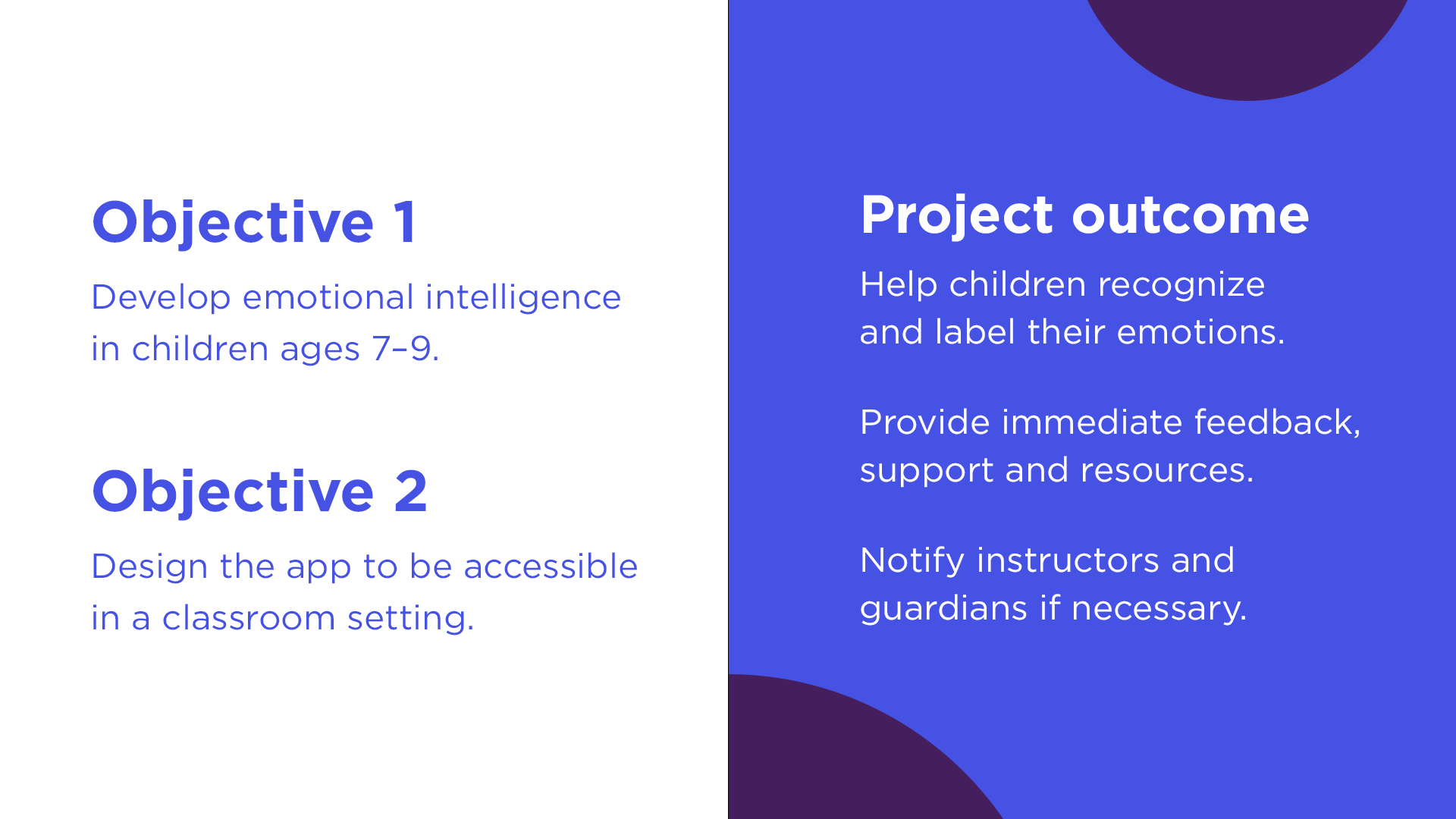 Objective 1

Develop emotional intelligence in children ages 7–9.

Objective 2

Design the app to be accessible in a classroom setting.

Project outcome

Help children recognize and label their emotions.

Provide immediate feedback, support and resources.

Notify instructors and guardians if necessary.